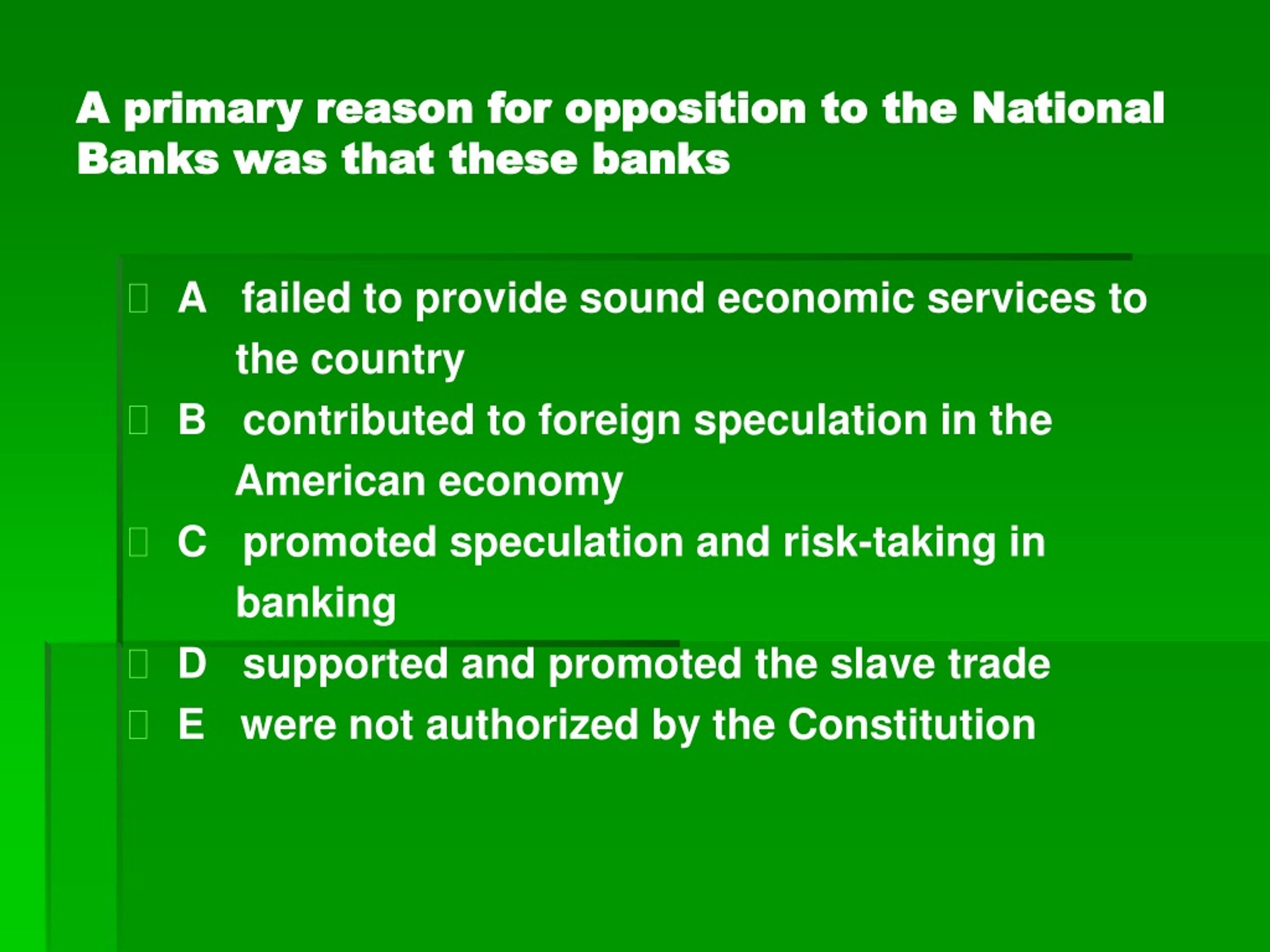 A primary reason for opposition to the National Banks was that these banks

A failed to provide sound economic services to the country

B contributed to foreign speculation in the American economy

C promoted speculation and risk-taking in banking

D supported and promoted the slave trade

E were not authorized by the Constitution